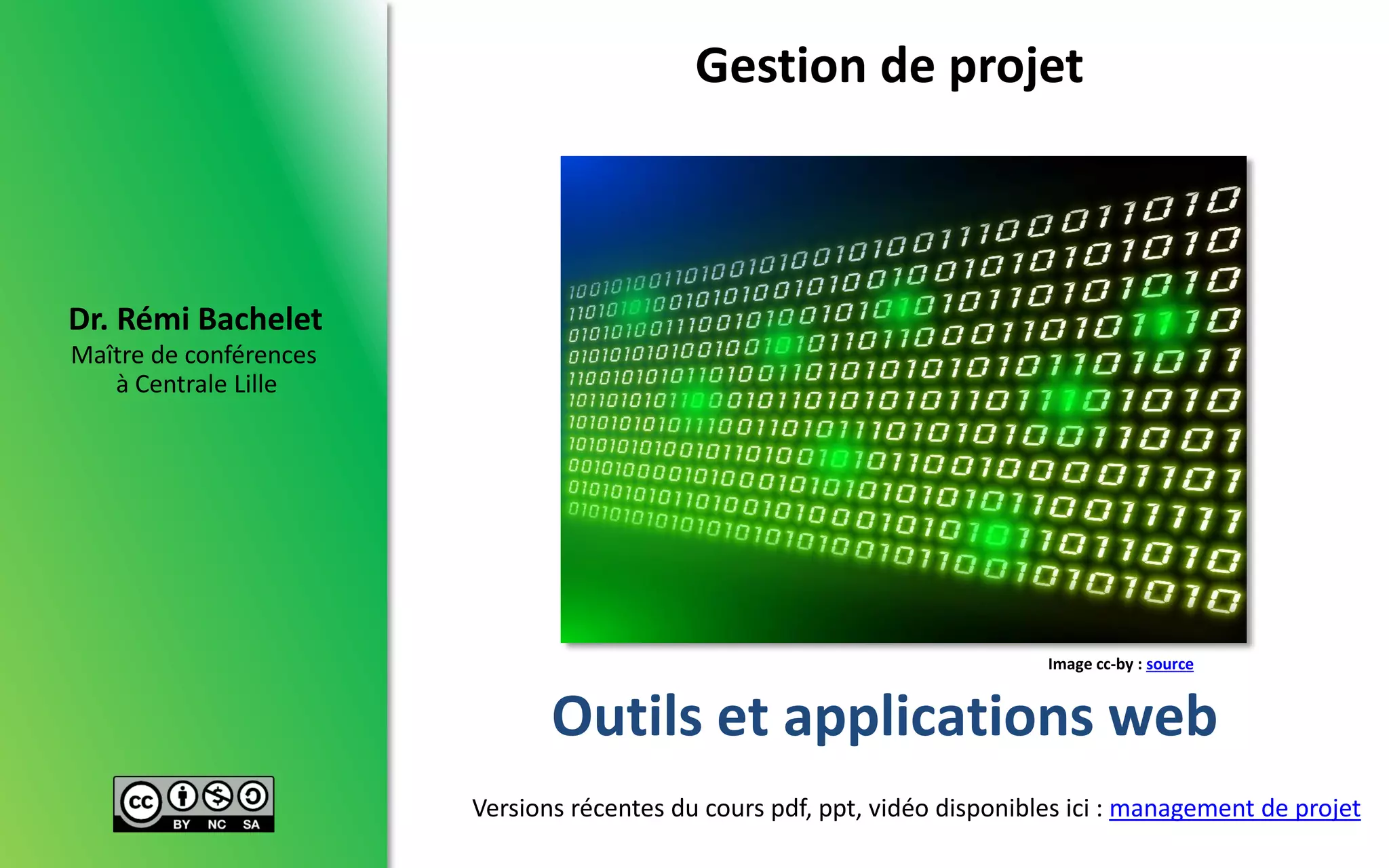 Dr. Rémi Bachelet
Maître de conférences à Centrale Lille

cc BY NC SA

Gestion de projet

Image cc-by : source

Outils et applications web

Versions récentes du cours pdf, ppt, vidéo disponibles ici : management de projet